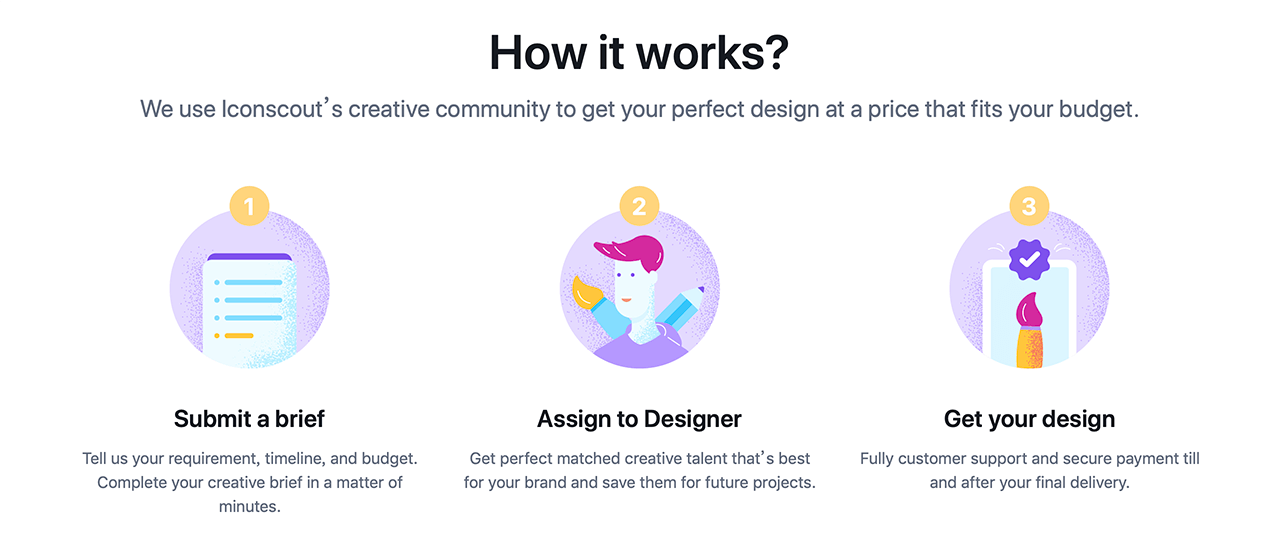 How it works?

We use Iconscout's creative community to get your perfect design at a price that fits your budget.

1

Submit a brief

Tell us your requirement, timeline, and budget. Complete your creative brief in a matter of minutes.

2

Assign to Designer

Get perfect matched creative talent that's best for your brand and save them for future projects.

3

Get your design

Fully customer support and secure payment till and after your final delivery.